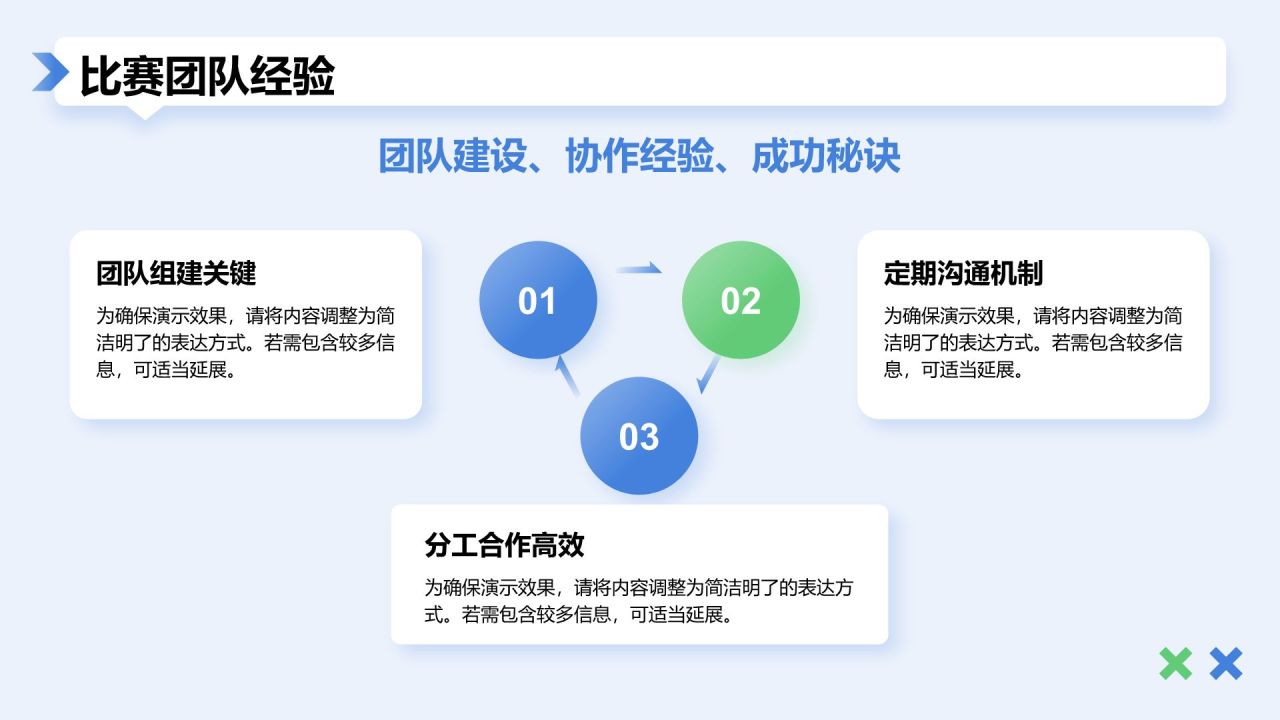 比赛团队经验

团队建设、协作经验、成功秘诀

团队组建关键

为确保演示效果，请将内容调整为简洁明了的表达方式。若需包含较多信息，可适当延展。

01

02

03

定期沟通机制

为确保演示效果，请将内容调整为简洁明了的表达方式。若需包含较多信息，可适当延展。

分工合作高效

为确保演示效果，请将内容调整为简洁明了的表达方式。若需包含较多信息，可适当延展。